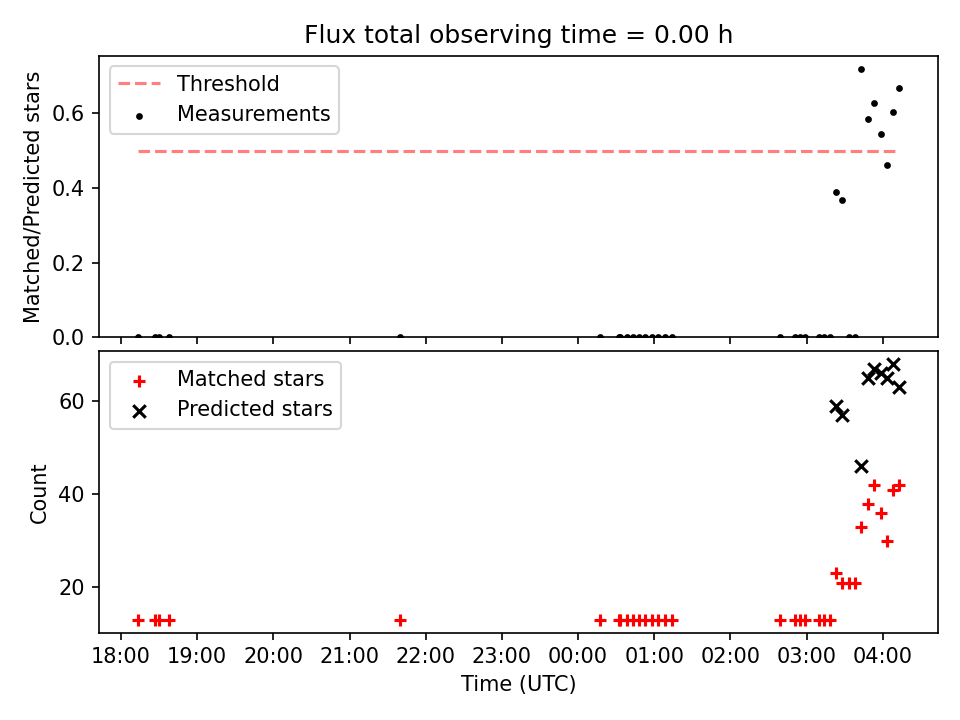 Flux total observing time = 0.00 h

Threshold
Measurements

Matched/Predicted stars

0.6
0.4
0.2
0.0

Matched stars
Predicted stars

Count

60
40
20

18:00 19:00 20:00 21:00 22:00 23:00 00:00 01:00 02:00 03:00 04:00

Time (UTC)